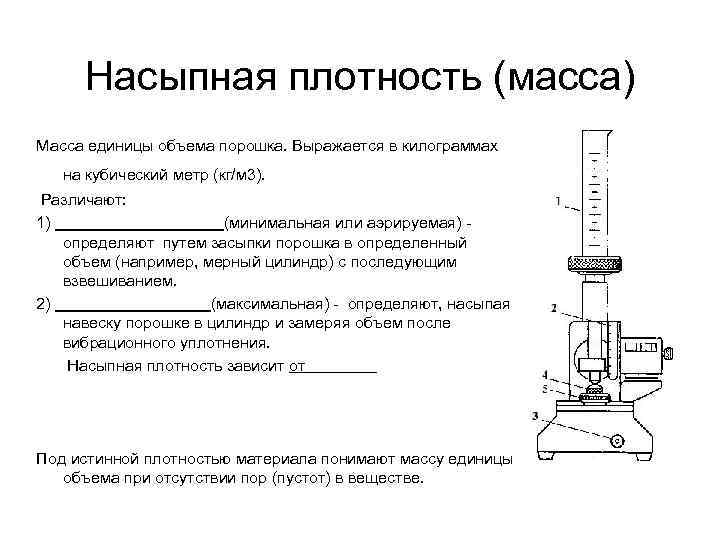 Насыпная плотность (масса)

Масса единицы объема порошка. Выражается в килограммах на кубический метр (кг/м3).

Различают:

1) ____________________(минимальная или аэрируемая) - определяют путем засыпки порошка в определенный объем (например, мерный цилиндр) с последующим взвешиванием.

2) __________________(максимальная) - определяют, насыпая навеску порошке в цилиндр и замеряя объем после вибрационного уплотнения.

Насыпная плотность зависит от__________

Под истинной плотностью материала понимают массу единицы объема при отсутствии пор (пустот) в веществе.

1

2

4

5

3